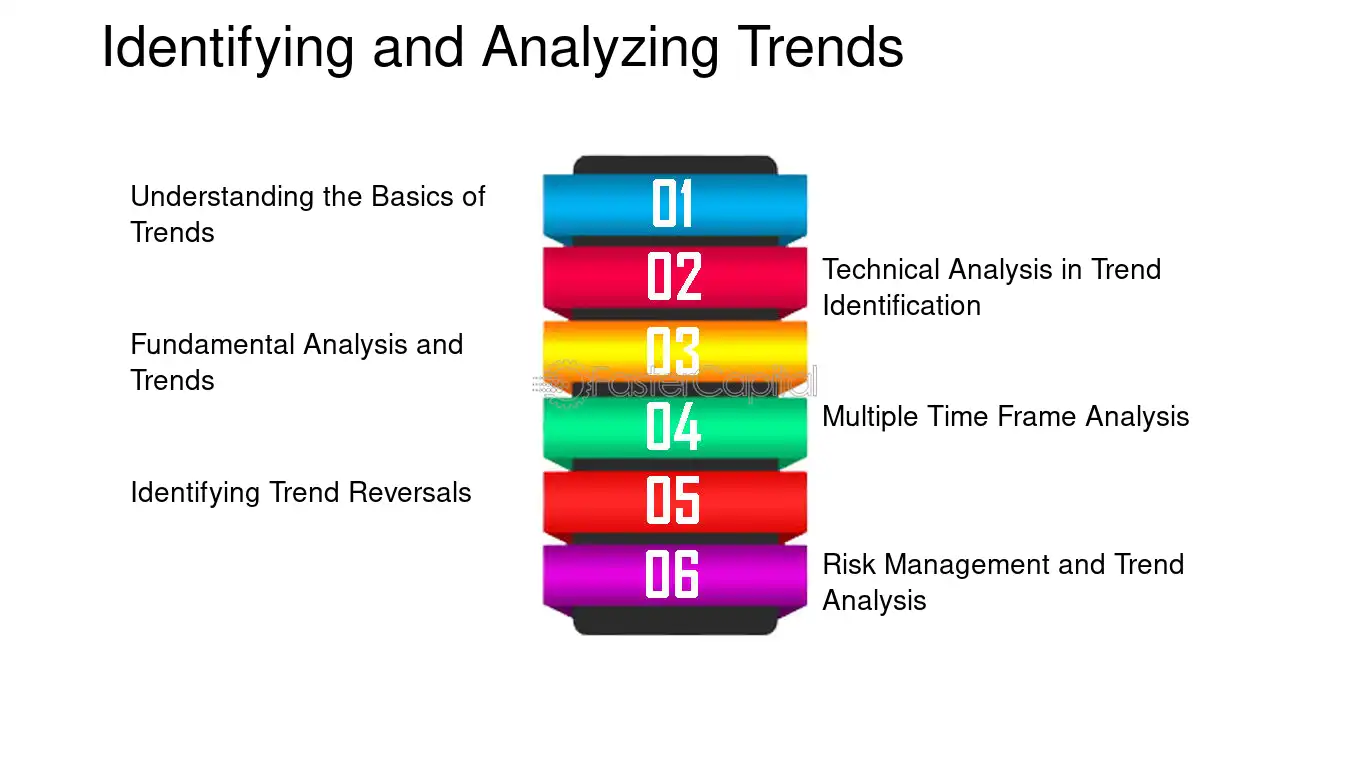 Identifying and Analyzing Trends

Understanding the Basics of Trends

01

02

Technical Analysis in Trend Identification

Fundamental Analysis and Trends

03

04

Multiple Time Frame Analysis

Identifying Trend Reversals

05

06

Risk Management and Trend Analysis

FasterCapital